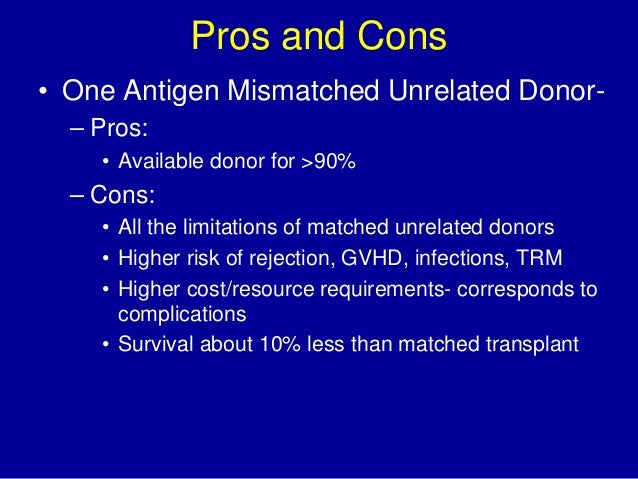 Pros and Cons

• One Antigen Mismatched Unrelated Donor-

– Pros:

• Available donor for >90%

– Cons:

• All the limitations of matched unrelated donors

• Higher risk of rejection, GVHD, infections, TRM

• Higher cost/resource requirements- corresponds to complications

• Survival about 10% less than matched transplant